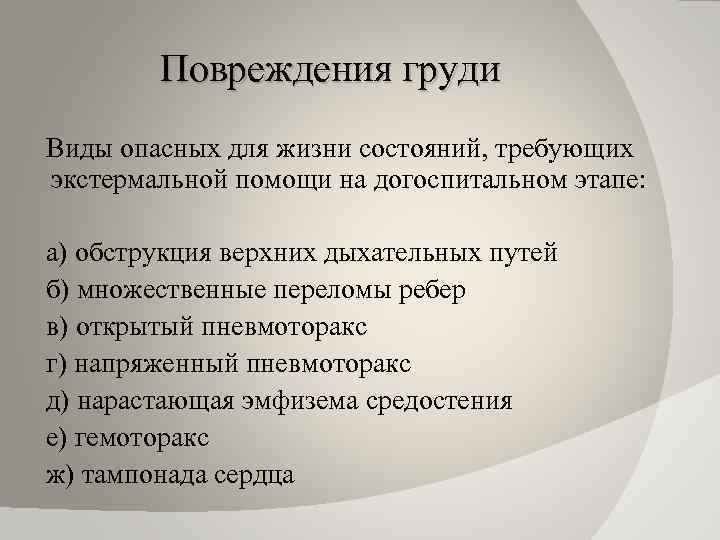 Повреждения груди

Виды опасных для жизни состояний, требующих экстермальной помощи на догоспитальном этапе:

а) обструкция верхних дыхательных путей
б) множественные переломы ребер
в) открытый пневмоторакс
г) напряженный пневмоторакс
д) нарастающая эмфизема средостения
е) гемоторакс
ж) тампонада сердца